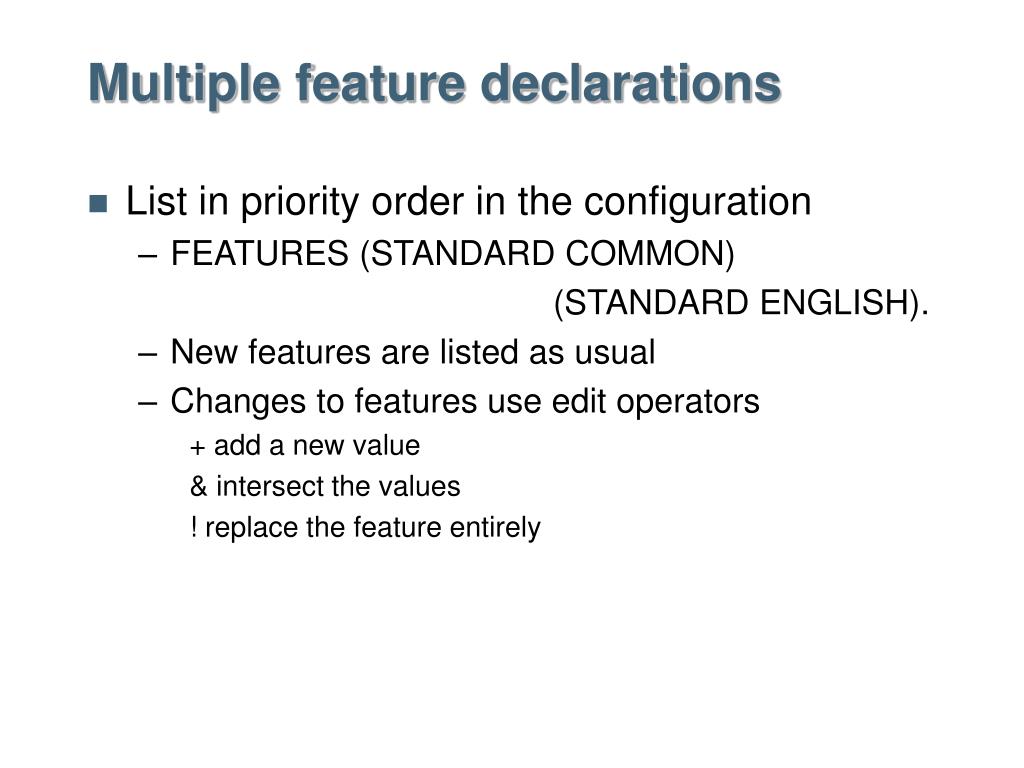 Multiple feature declarations

List in priority order in the configuration
– FEATURES (STANDARD COMMON)
(STANDARD ENGLISH).
– New features are listed as usual
– Changes to features use edit operators
+ add a new value
& intersect the values
! replace the feature entirely